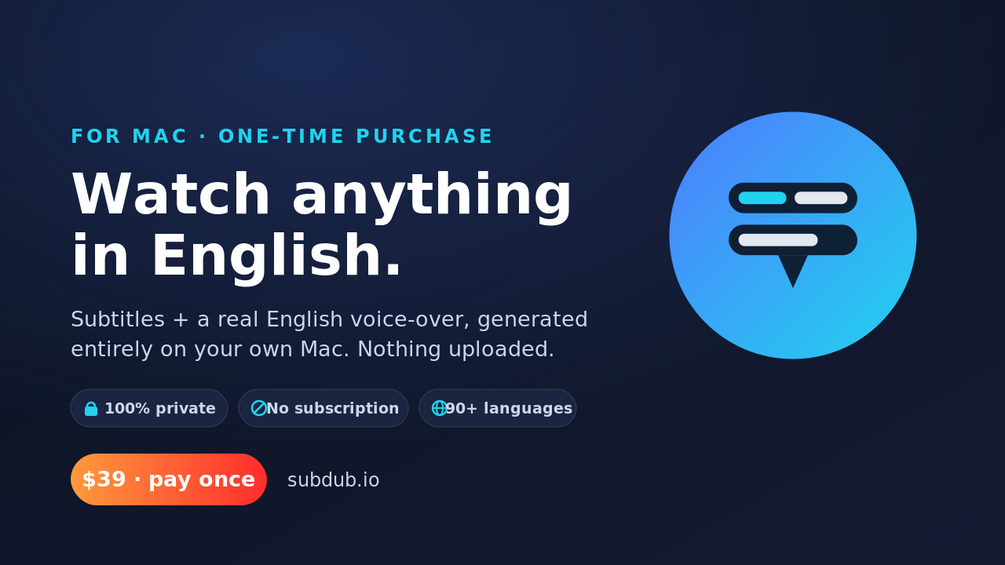 FOR MAC · ONE-TIME PURCHASE

Watch anything in English.

Subtitles + a real English voice-over, generated entirely on your own Mac. Nothing uploaded.

100% private

No subscription

90+ languages

$39 · pay once

subdub.io